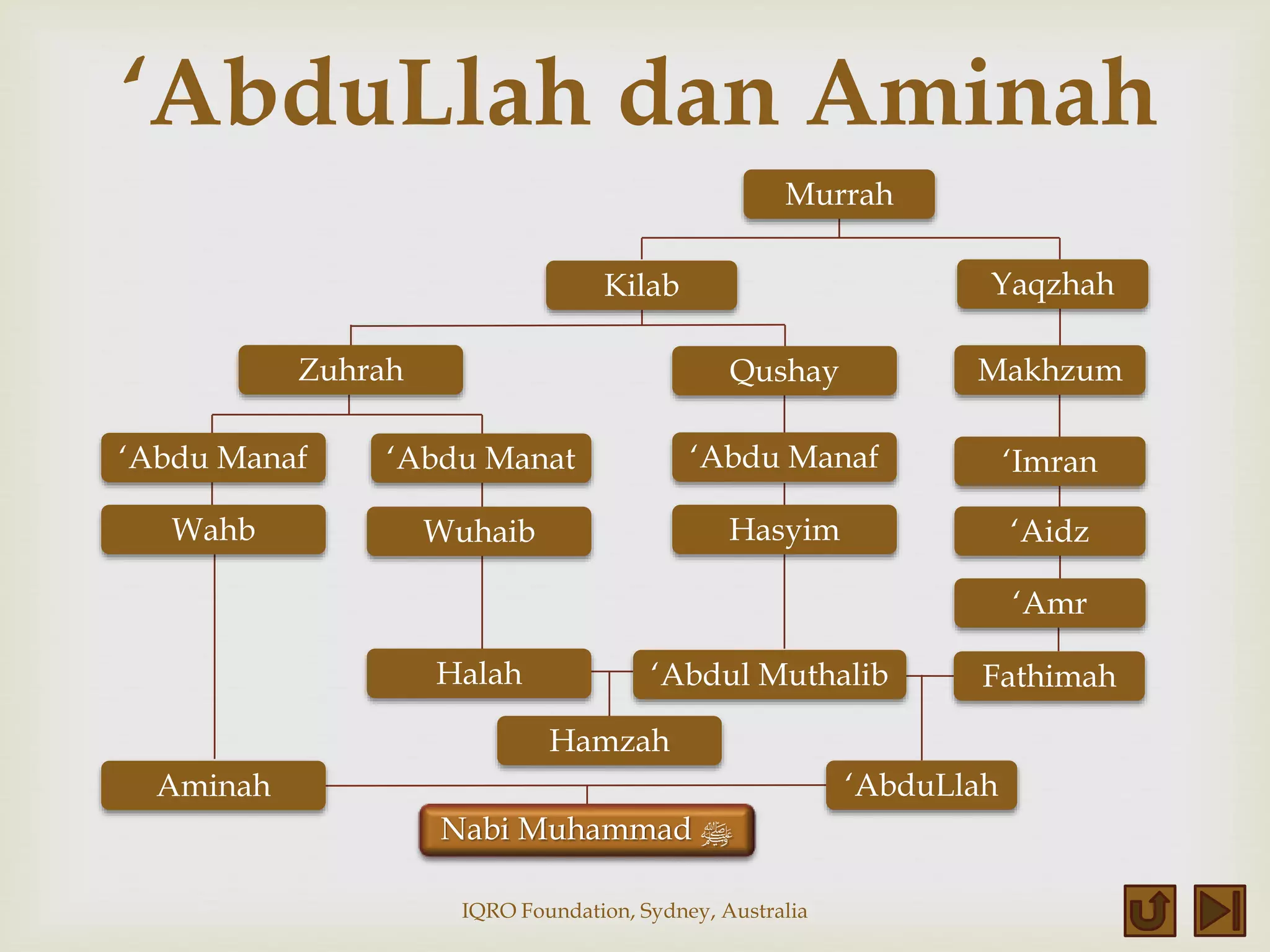 ‘AbduLlah dan Aminah

Murrah

Kilab

Yaqzhah

Zuhrah

Qushay

Makhzum

‘Abdu Manaf

‘Abdu Manat

‘Abdu Manaf

‘Imran

Wahb

Wuhaib

Hasyim

‘Aidz

‘Amr

Halah

‘Abdul Muthalib

Fathimah

Hamzah

Aminah

‘AbduLlah

Nabi Muhammad ﷺ

IQRO Foundation, Sydney, Australia